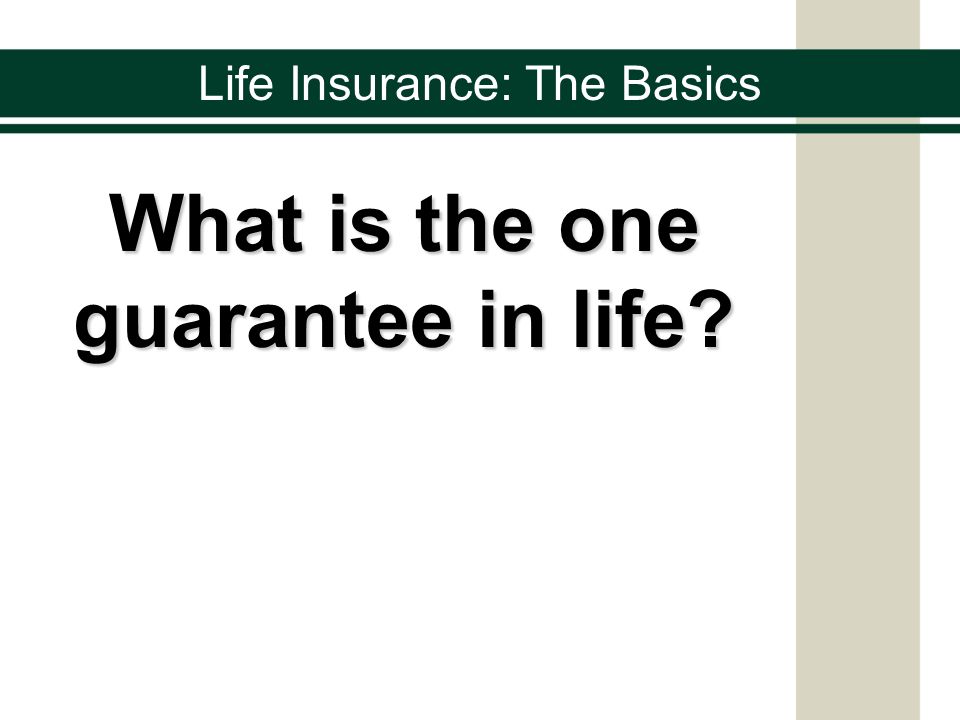 Life Insurance: The Basics

What is the one guarantee in life?